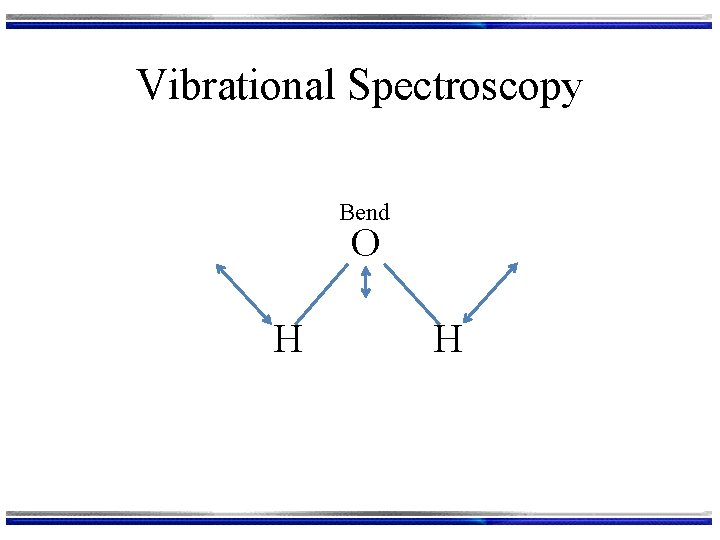 Vibrational Spectroscopy

Bend

O

H

H